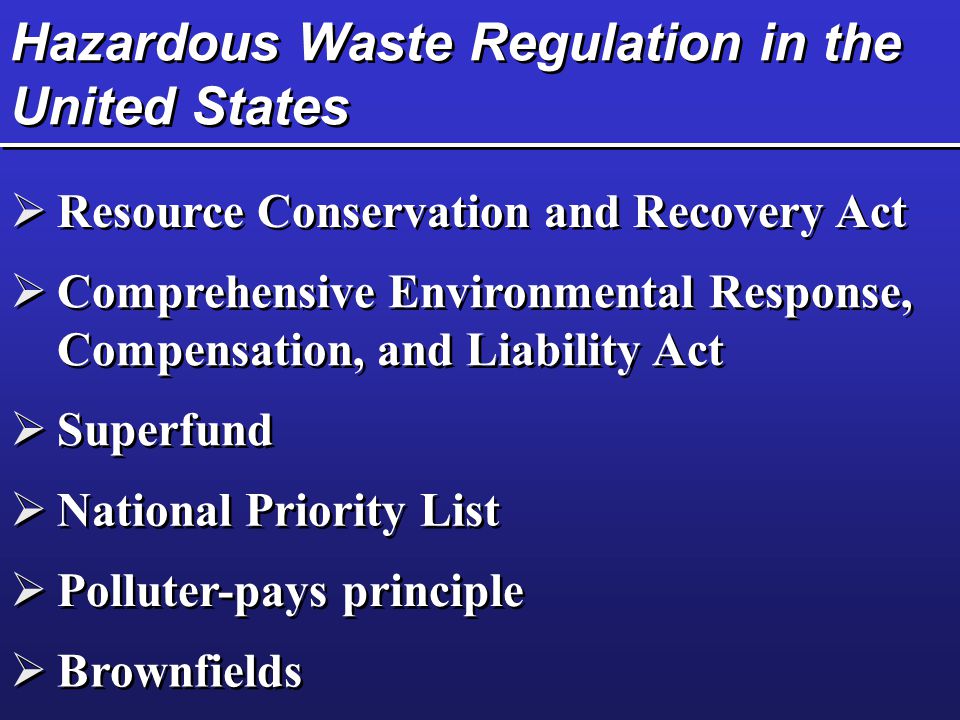 Hazardous Waste Regulation in the United States

➢ Resource Conservation and Recovery Act

➢ Comprehensive Environmental Response, Compensation, and Liability Act

➢ Superfund

➢ National Priority List

➢ Polluter-pays principle

➢ Brownfields